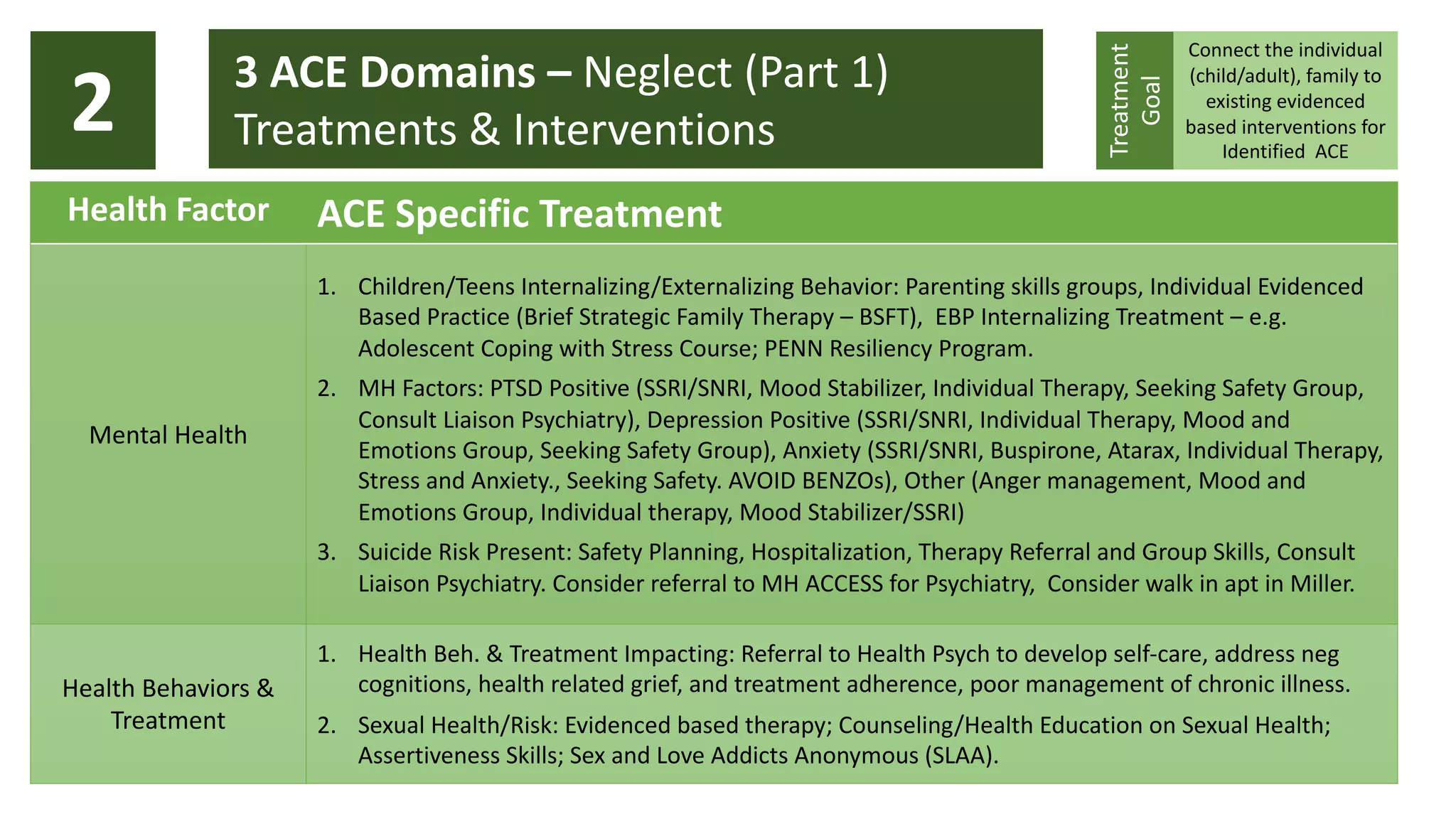 2

3 ACE Domains – Neglect (Part 1)
Treatments & Interventions

Treatment Goal

Connect the individual (child/adult), family to existing evidenced based interventions for Identified ACE

| Health Factor | ACE Specific Treatment |
|---|---|
| Mental Health | 1. Children/Teens Internalizing/Externalizing Behavior: Parenting skills groups, Individual Evidenced Based Practice (Brief Strategic Family Therapy – BSFT), EBP Internalizing Treatment – e.g. Adolescent Coping with Stress Course; PENN Resiliency Program. 2. MH Factors: PTSD Positive (SSRI/SNRI, Mood Stabilizer, Individual Therapy, Seeking Safety Group, Consult Liaison Psychiatry), Depression Positive (SSRI/SNRI, Individual Therapy, Mood and Emotions Group, Seeking Safety Group), Anxiety (SSRI/SNRI, Buspirone, Atarax, Individual Therapy, Stress and Anxiety., Seeking Safety. AVOID BENZOs), Other (Anger management, Mood and Emotions Group, Individual therapy, Mood Stabilizer/SSRI) 3. Suicide Risk Present: Safety Planning, Hospitalization, Therapy Referral and Group Skills, Consult Liaison Psychiatry. Consider referral to MH ACCESS for Psychiatry, Consider walk in apt in Miller. |
| Health Behaviors & Treatment | 1. Health Beh. & Treatment Impacting: Referral to Health Psych to develop self-care, address neg cognitions, health related grief, and treatment adherence, poor management of chronic illness. 2. Sexual Health/Risk: Evidenced based therapy; Counseling/Health Education on Sexual Health; Assertiveness Skills; Sex and Love Addicts Anonymous (SLAA). |